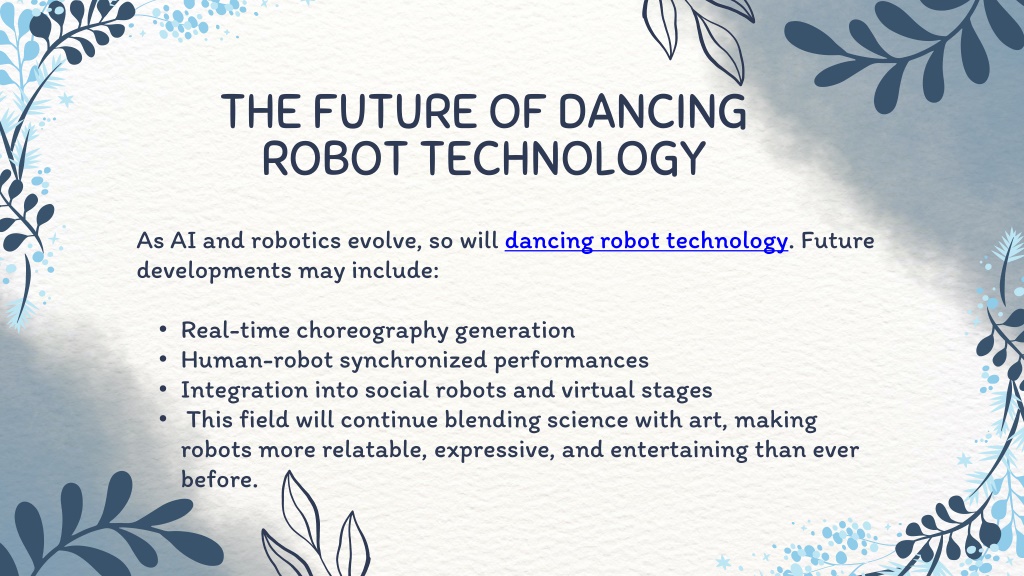 THE FUTURE OF DANCING ROBOT TECHNOLOGY

As AI and robotics evolve, so will dancing robot technology. Future developments may include:

• Real-time choreography generation
• Human-robot synchronized performances
• Integration into social robots and virtual stages
• This field will continue blending science with art, making robots more relatable, expressive, and entertaining than ever before.